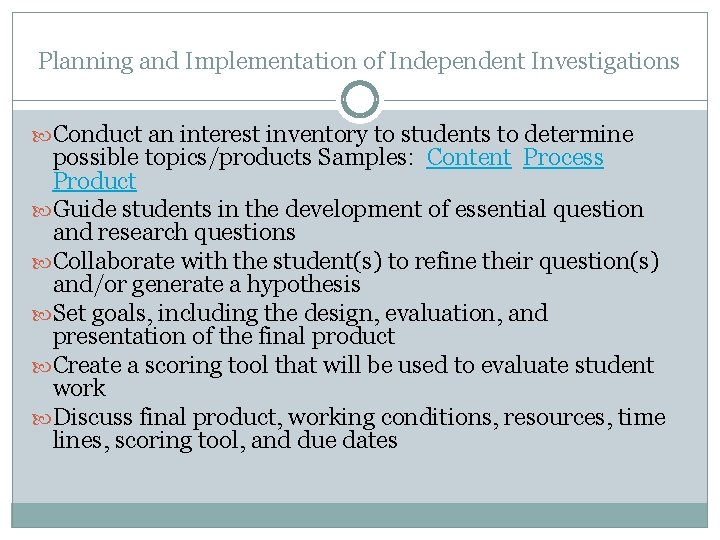 Planning and Implementation of Independent Investigations

Conduct an interest inventory to students to determine possible topics/products Samples: Content Process Product

Guide students in the development of essential question and research questions

Collaborate with the student(s) to refine their question(s) and/or generate a hypothesis

Set goals, including the design, evaluation, and presentation of the final product

Create a scoring tool that will be used to evaluate student work

Discuss final product, working conditions, resources, time lines, scoring tool, and due dates